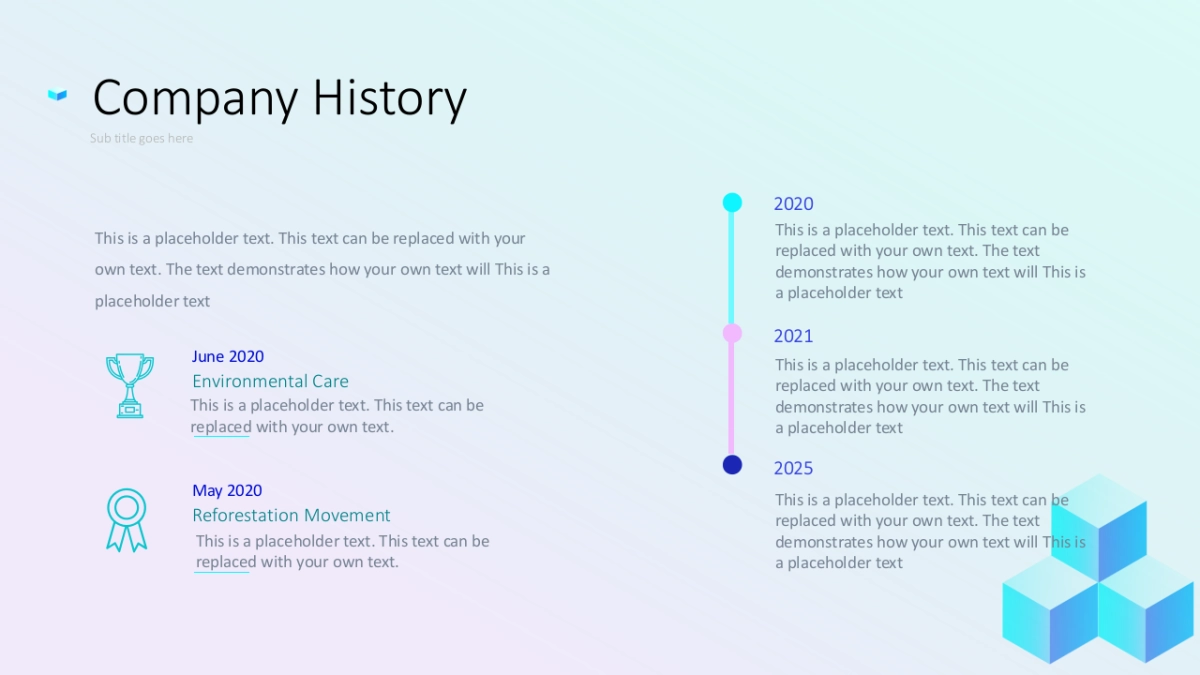 Company History

Sub title goes here

This is a placeholder text. This text can be replaced with your own text. The text demonstrates how your own text will This is a placeholder text

June 2020
Environmental Care
This is a placeholder text. This text can be replaced with your own text.

May 2020
Reforestation Movement
This is a placeholder text. This text can be replaced with your own text.

2020
This is a placeholder text. This text can be replaced with your own text. The text demonstrates how your own text will This is a placeholder text

2021
This is a placeholder text. This text can be replaced with your own text. The text demonstrates how your own text will This is a placeholder text

2025
This is a placeholder text. This text can be replaced with your own text. The text demonstrates how your own text will This is a placeholder text